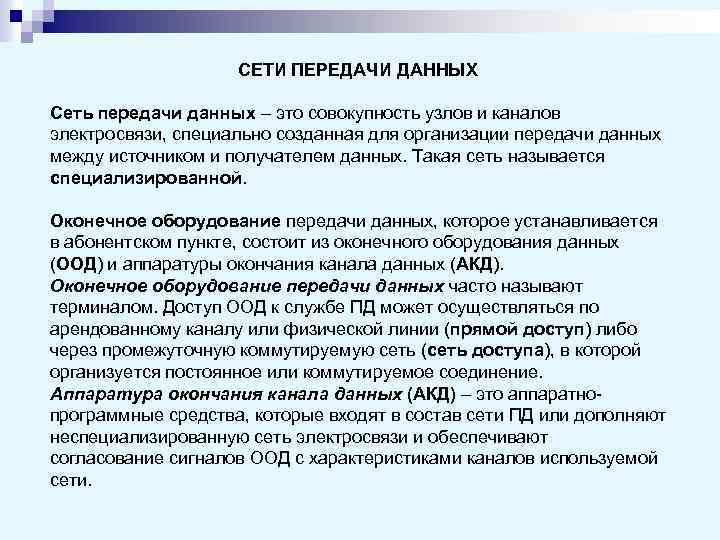 СЕТИ ПЕРЕДАЧИ ДАННЫХ

Сеть передачи данных – это совокупность узлов и каналов электросвязи, специально созданная для организации передачи данных между источником и получателем данных. Такая сеть называется специализированной.

Оконечное оборудование передачи данных, которое устанавливается в абонентском пункте, состоит из оконечного оборудования данных (ООД) и аппаратуры окончания канала данных (АКД).
Оконечное оборудование передачи данных часто называют терминалом. Доступ ООД к службе ПД может осуществляться по арендованному каналу или физической линии (прямой доступ) либо через промежуточную коммутируемую сеть (сеть доступа), в которой организуется постоянное или коммутируемое соединение.
Аппаратура окончания канала данных (АКД) – это аппаратно-программные средства, которые входят в состав сети ПД или дополняют неспециализированную сеть электросвязи и обеспечивают согласование сигналов ООД с характеристиками каналов используемой сети.